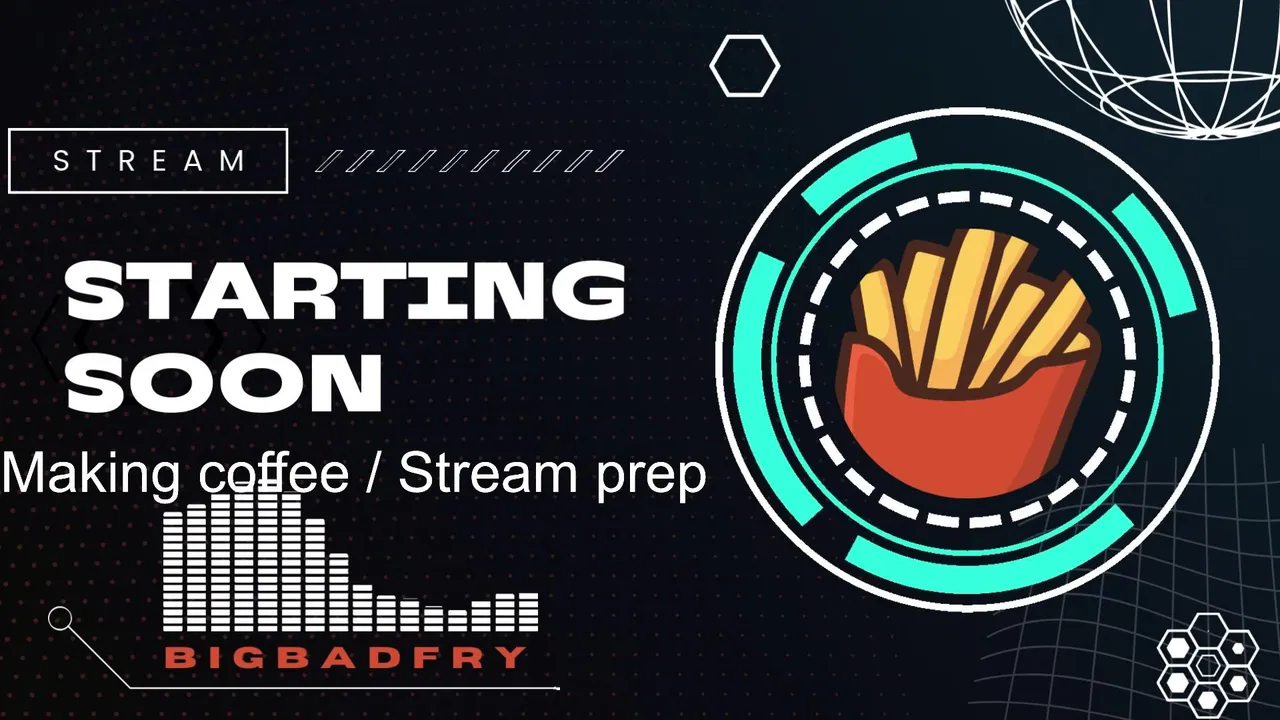 STREAM

STARTING SOON

Making coffee / Stream prep

BIGBADFRY